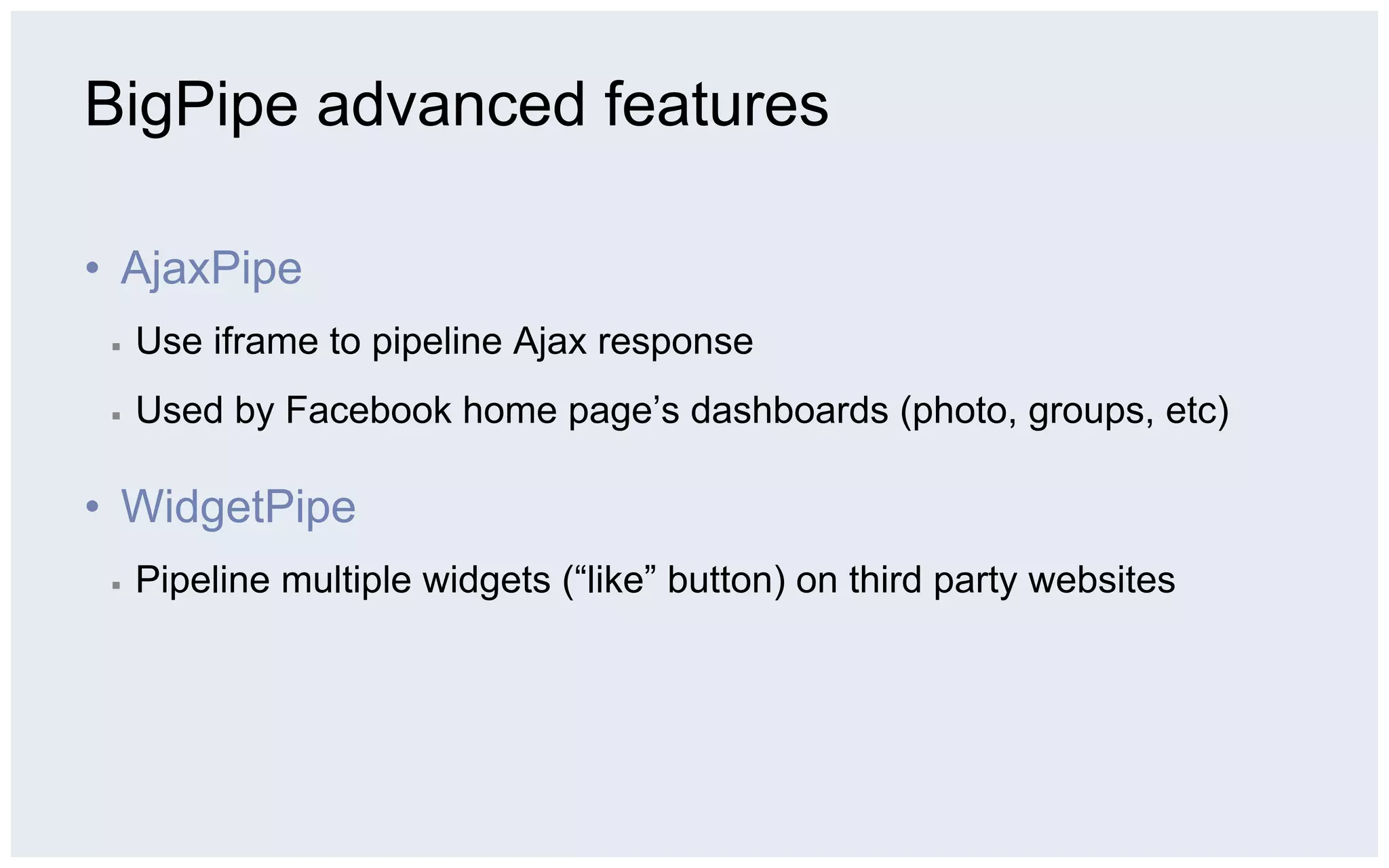 BigPipe advanced features

• AjaxPipe

▪ Use iframe to pipeline Ajax response

▪ Used by Facebook home page’s dashboards (photo, groups, etc)

• WidgetPipe

▪ Pipeline multiple widgets (“like” button) on third party websites